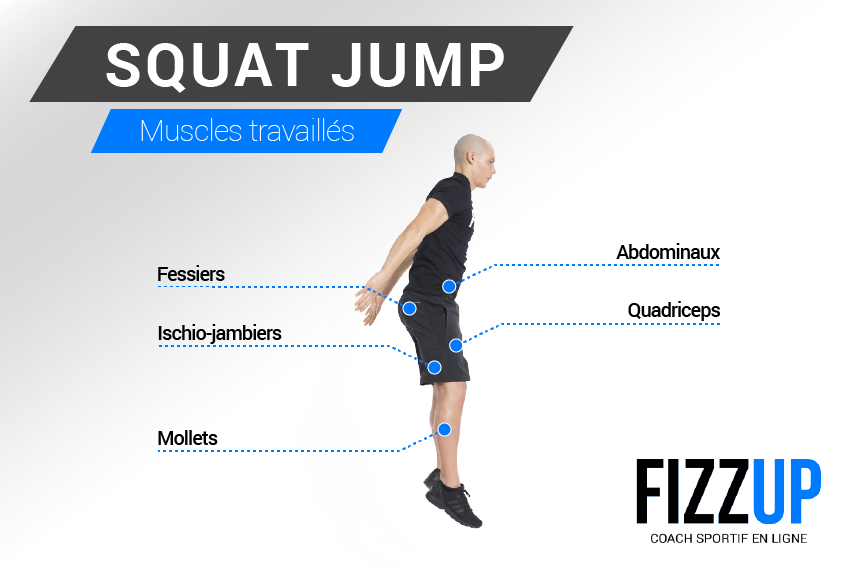 SQUAT JUMP

Muscles travaillés

Fessiers

Ischio-jambiers

Mollets

Abdominaux

Quadriceps

FIZZUP
COACH SPORTIF EN LIGNE